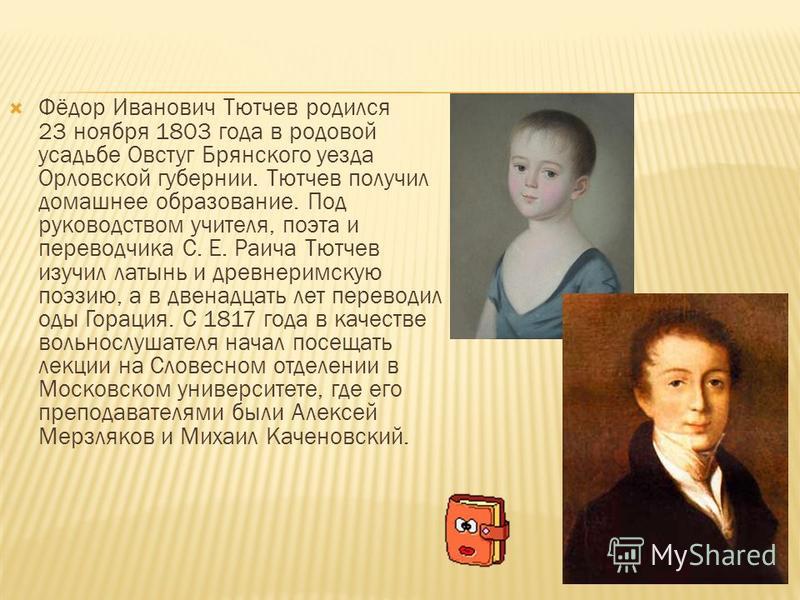 Фёдор Иванович Тютчев родился 23 ноября 1803 года в родовой усадьбе Овстуг Брянского уезда Орловской губернии. Тютчев получил домашнее образование. Под руководством учителя, поэта и переводчика С. Е. Раича Тютчев изучил латынь и древнеримскую поэзию, а в двенадцать лет переводил оды Горация. С 1817 года в качестве вольнослушателя начал посещать лекции на Словесном отделении в Московском университете, где его преподавателями были Алексей Мерзляков и Михаил Каченовский.

MyShared